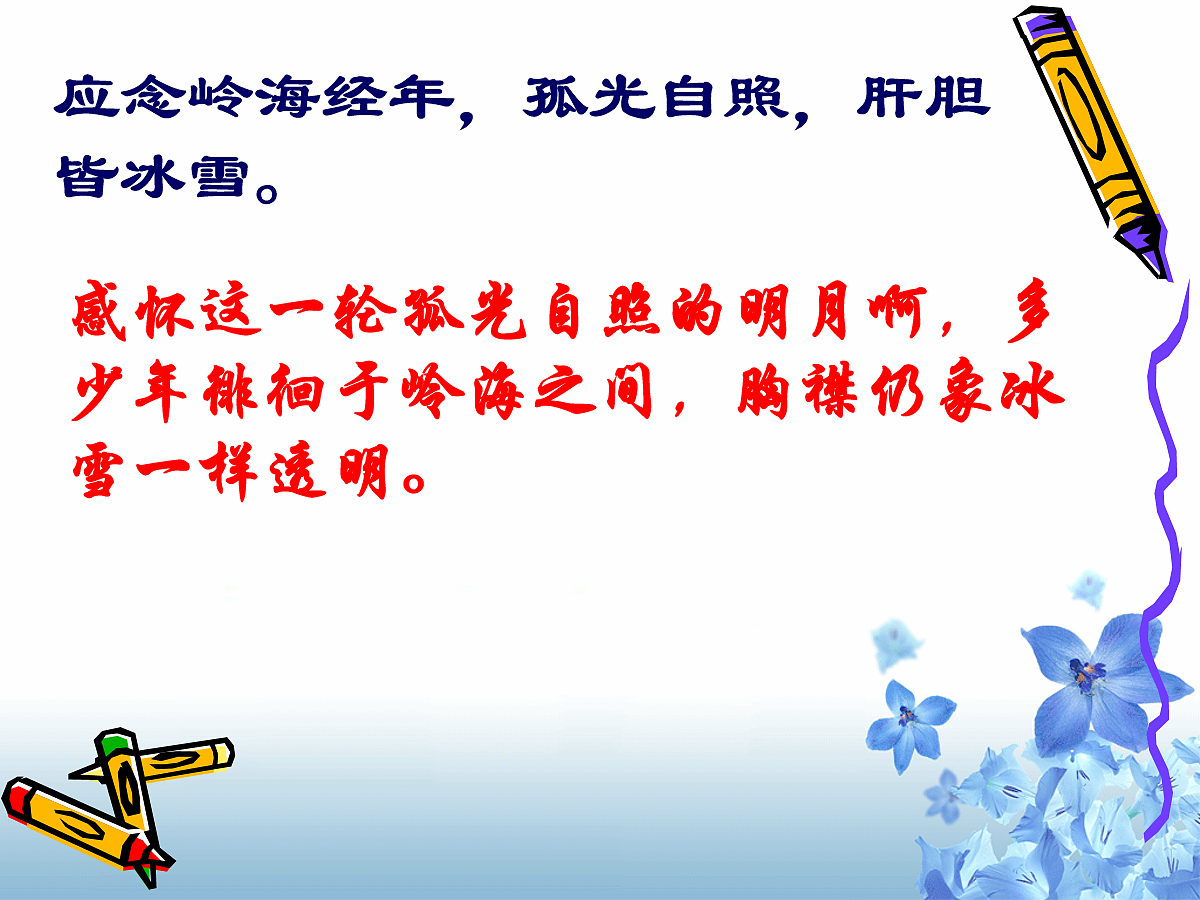 应念岭海经年，孤光自照，肝胆皆冰雪。

感怀这一轮孤光自照的明月啊，多少年徘徊于岭海之间，胸襟仍象冰雪一样透明。